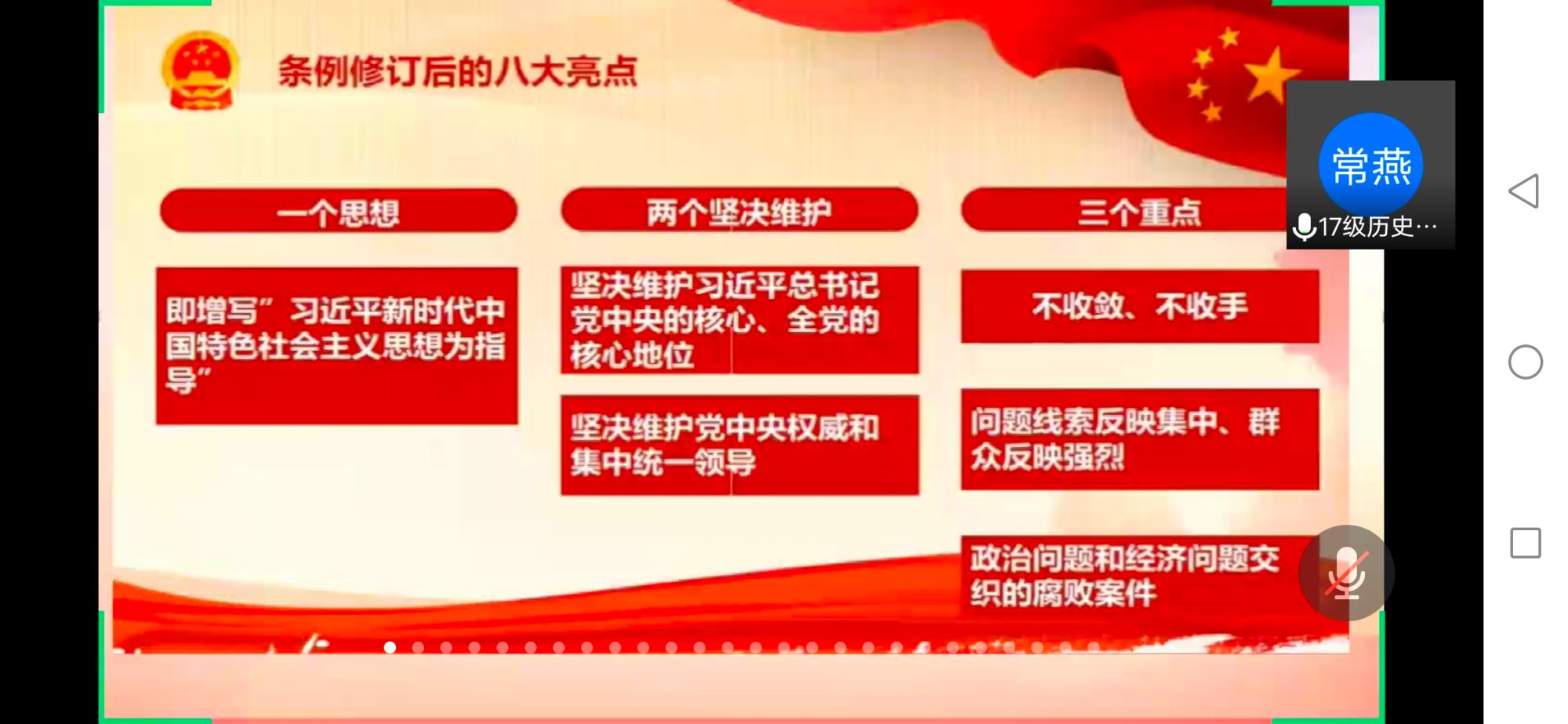 条例修订后的八大亮点

一个思想

即增写”习近平新时代中国特色社会主义思想为指导”

两个坚决维护

坚决维护习近平总书记党中央的核心、全党的核心地位

坚决维护党中央权威和集中统一领导

三个重点

不收敛、不收手

问题线索反映集中、群众反映强烈

政治问题和经济问题交织的腐败案件

常燕

17级历史…